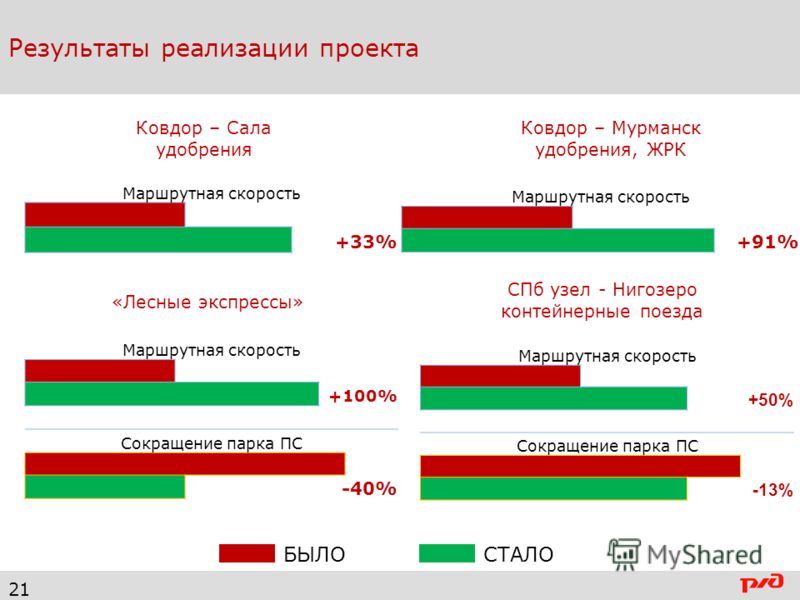 Результаты реализации проекта

Ковдор – Сала
удобрения

Маршрутная скорость

+33%

Ковдор – Мурманск
удобрения, ЖРК

Маршрутная скорость

+91%

«Лесные экспрессы»

Маршрутная скорость

+100%

Сокращение парка ПС

-40%

СПб узел - Нигозеро
контейнерные поезда

Маршрутная скорость

+50%

Сокращение парка ПС

-13%

БЫЛО

СТАЛО

MyShared

21

РЖД